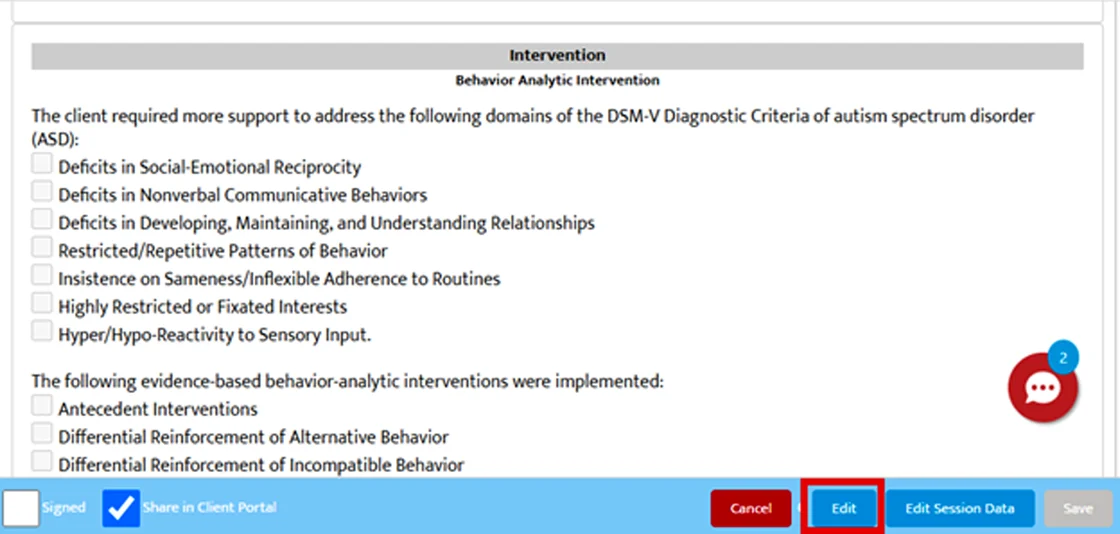 Intervention
Behavior Analytic Intervention

The client required more support to address the following domains of the DSM-V Diagnostic Criteria of autism spectrum disorder (ASD):
Deficits in Social-Emotional Reciprocity
Deficits in Nonverbal Communicative Behaviors
Deficits in Developing, Maintaining, and Understanding Relationships
Restricted/Repetitive Patterns of Behavior
Insistence on Sameness/Inflexible Adherence to Routines
Highly Restricted or Fixated Interests
Hyper/Hypo-Reactivity to Sensory Input.

The following evidence-based behavior-analytic interventions were implemented:
Antecedent Interventions
Differential Reinforcement of Alternative Behavior
Differential Reinforcement of Incompatible Behavior

2

Signed
Share in Client Portal
Cancel
Edit
Edit Session Data
Save